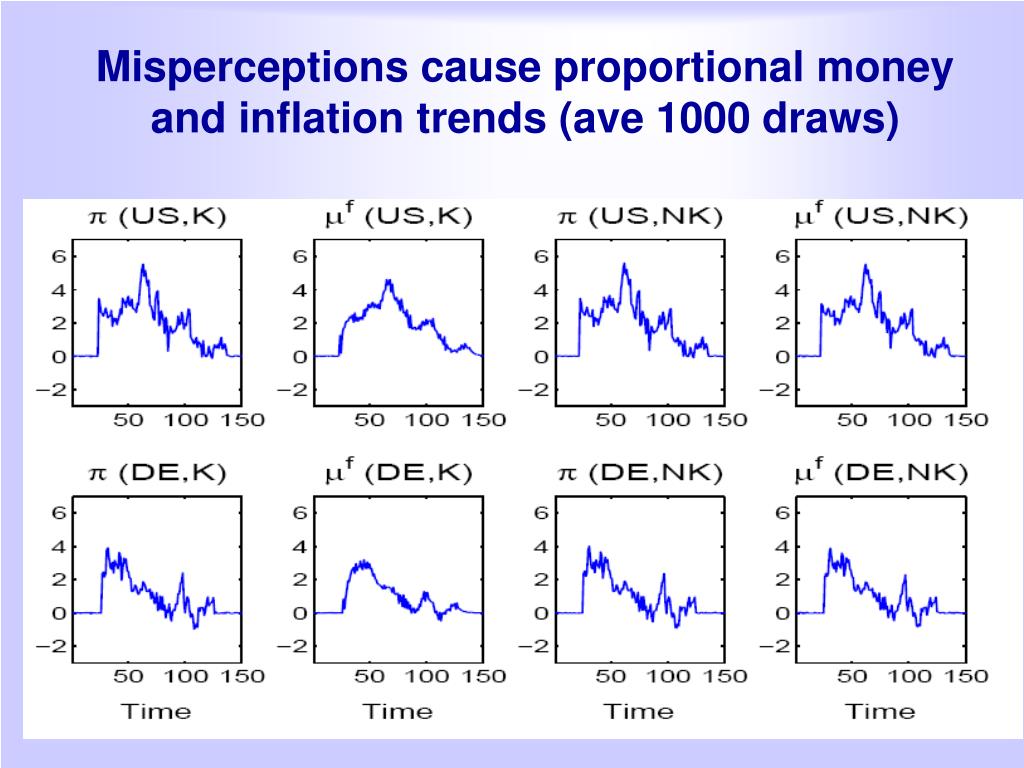 Misperceptions cause proportional money and inflation trends (ave 1000 draws)

$\pi$ (US,K)
6
4
2
0
−2
50 100 150

$\mu^f$ (US,K)
6
4
2
0
−2
50 100 150

$\pi$ (US,NK)
6
4
2
0
−2
50 100 150

$\mu^f$ (US,NK)
6
4
2
0
−2
50 100 150

$\pi$ (DE,K)
6
4
2
0
−2
50 100 150
Time

$\mu^f$ (DE,K)
6
4
2
0
−2
50 100 150
Time

$\pi$ (DE,NK)
6
4
2
0
−2
50 100 150
Time

$\mu^f$ (DE,NK)
6
4
2
0
−2
50 100 150
Time